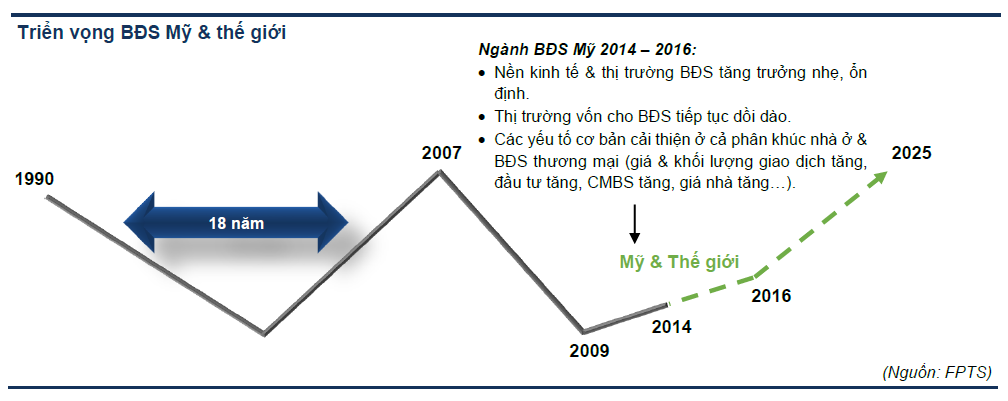 Triển vọng BĐS Mỹ & thế giới

Ngành BĐS Mỹ 2014 – 2016:
• Nền kinh tế & thị trường BĐS tăng trưởng nhẹ, ổn định.
• Thị trường vốn cho BĐS tiếp tục dồi dào.
• Các yếu tố cơ bản cải thiện ở cả phân khúc nhà ở & BĐS thương mại (giá & khối lượng giao dịch tăng, đầu tư tăng, CMBS tăng, giá nhà tăng…).

1990
18 năm
2007
2009
2014
Mỹ & Thế giới
2016
2025

(Nguồn: FPTS)